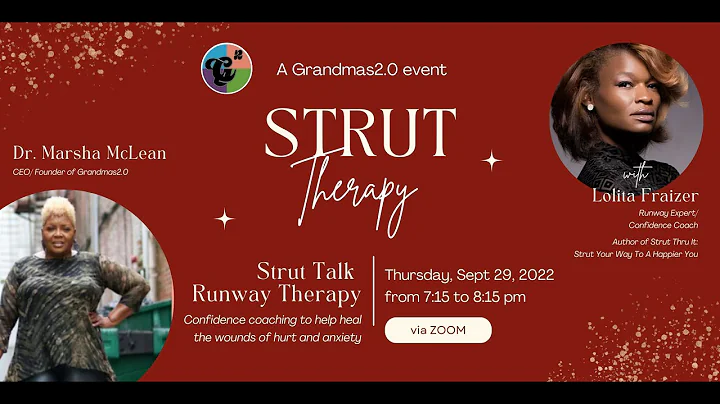 A Grandmas2.0 event

STRUT
Therapy

Dr. Marsha McLean
CEO/ Founder of Grandmas2.0

with
Lolita Fraizer
Runway Expert/
Confidence Coach
Author of Strut Thru It:
Strut Your Way To A Happier You

Strut Talk
Runway Therapy
Confidence coaching to help heal the wounds of hurt and anxiety

Thursday, Sept 29, 2022
from 7:15 to 8:15 pm

via ZOOM